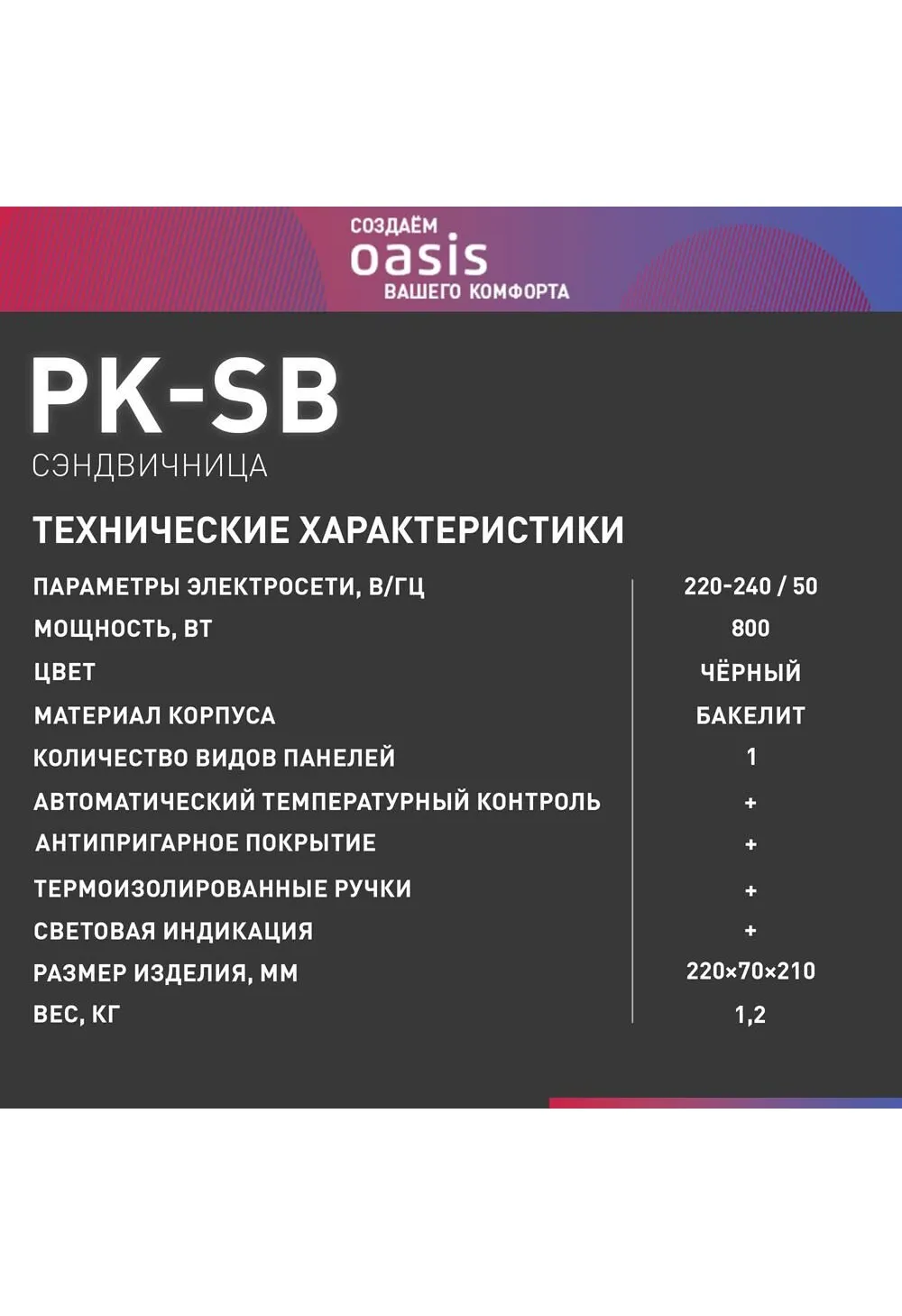 СОЗДАЁМ
oasis
ВАШЕГО КОМФОРТА

PK-SB
СЭНДВИЧНИЦА

ТЕХНИЧЕСКИЕ ХАРАКТЕРИСТИКИ

ПАРАМЕТРЫ ЭЛЕКТРОСЕТИ, В/ГЦ 220-240 / 50
МОЩНОСТЬ, ВТ 800
ЦВЕТ ЧЁРНЫЙ
МАТЕРИАЛ КОРПУСА БАКЕЛИТ
КОЛИЧЕСТВО ВИДОВ ПАНЕЛЕЙ 1
АВТОМАТИЧЕСКИЙ ТЕМПЕРАТУРНЫЙ КОНТРОЛЬ +
АНТИПРИГАРНОЕ ПОКРЫТИЕ +
ТЕРМОИЗОЛИРОВАННЫЕ РУЧКИ +
СВЕТОВАЯ ИНДИКАЦИЯ +
РАЗМЕР ИЗДЕЛИЯ, ММ 220×70×210
ВЕС, КГ 1,2